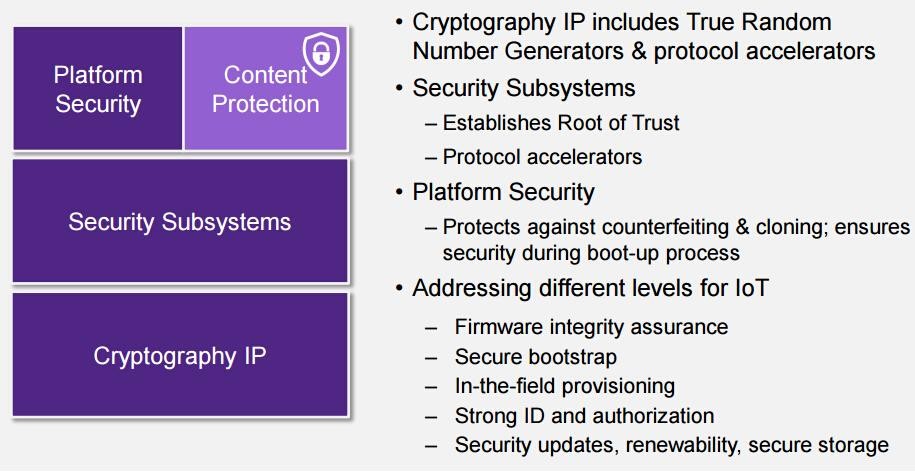 Platform Security

Content Protection

Security Subsystems

Cryptography IP

• Cryptography IP includes True Random Number Generators & protocol accelerators

• Security Subsystems

– Establishes Root of Trust

– Protocol accelerators

• Platform Security

– Protects against counterfeiting & cloning; ensures security during boot-up process

• Addressing different levels for IoT

– Firmware integrity assurance

– Secure bootstrap

– In-the-field provisioning

– Strong ID and authorization

– Security updates, renewability, secure storage